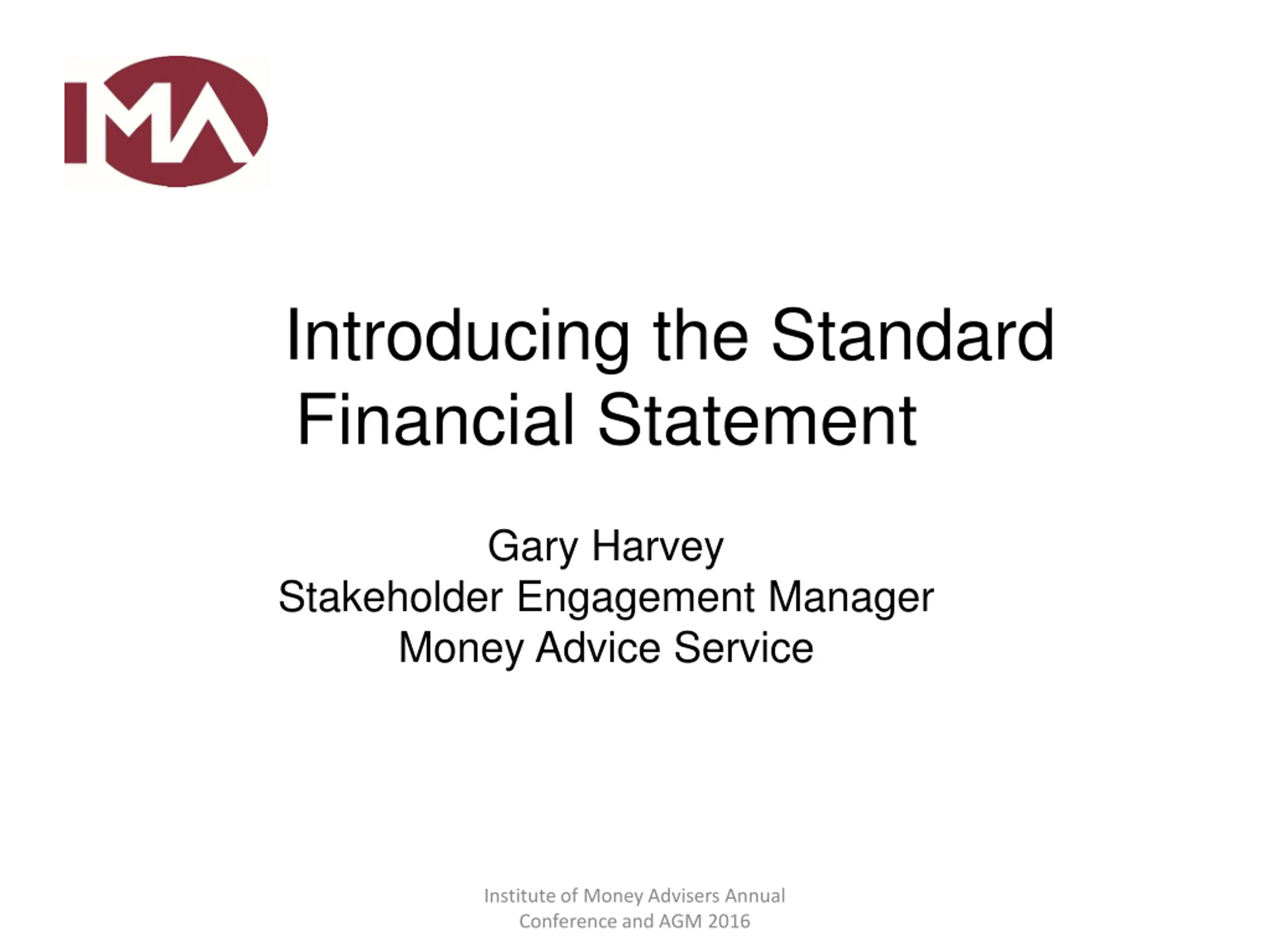 IMA

Introducing the Standard Financial Statement

Gary Harvey
Stakeholder Engagement Manager
Money Advice Service

Institute of Money Advisers Annual Conference and AGM 2016